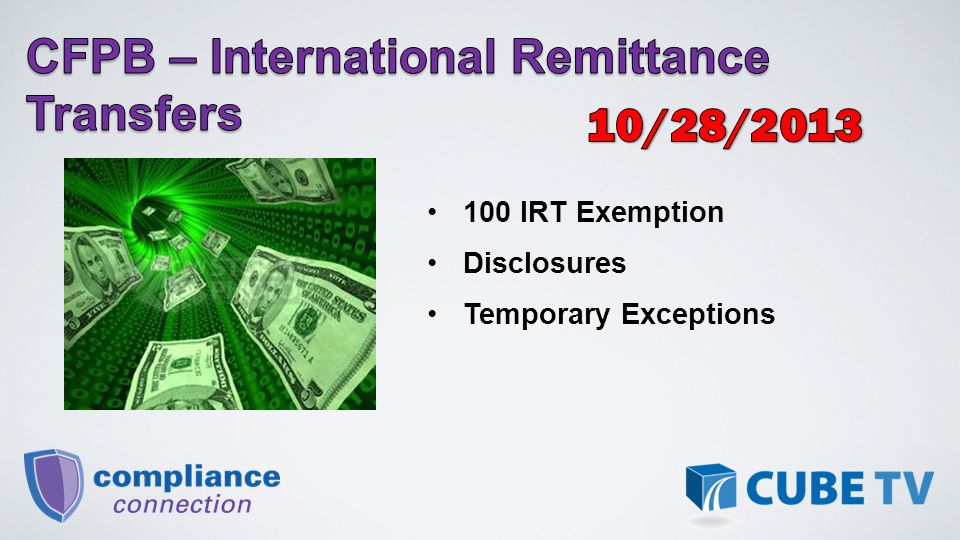 CFPB – International Remittance Transfers

10/28/2013

• 100 IRT Exemption
• Disclosures
• Temporary Exceptions

compliance connection

CUBE TV